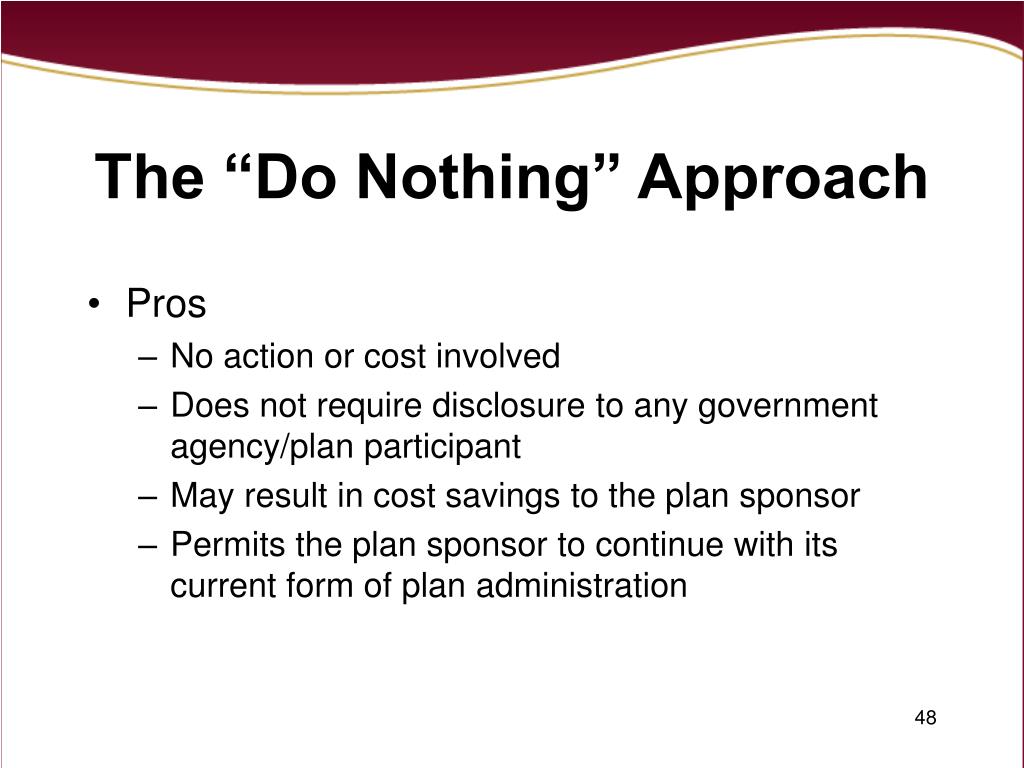 The “Do Nothing” Approach

• Pros
– No action or cost involved
– Does not require disclosure to any government agency/plan participant
– May result in cost savings to the plan sponsor
– Permits the plan sponsor to continue with its current form of plan administration

48